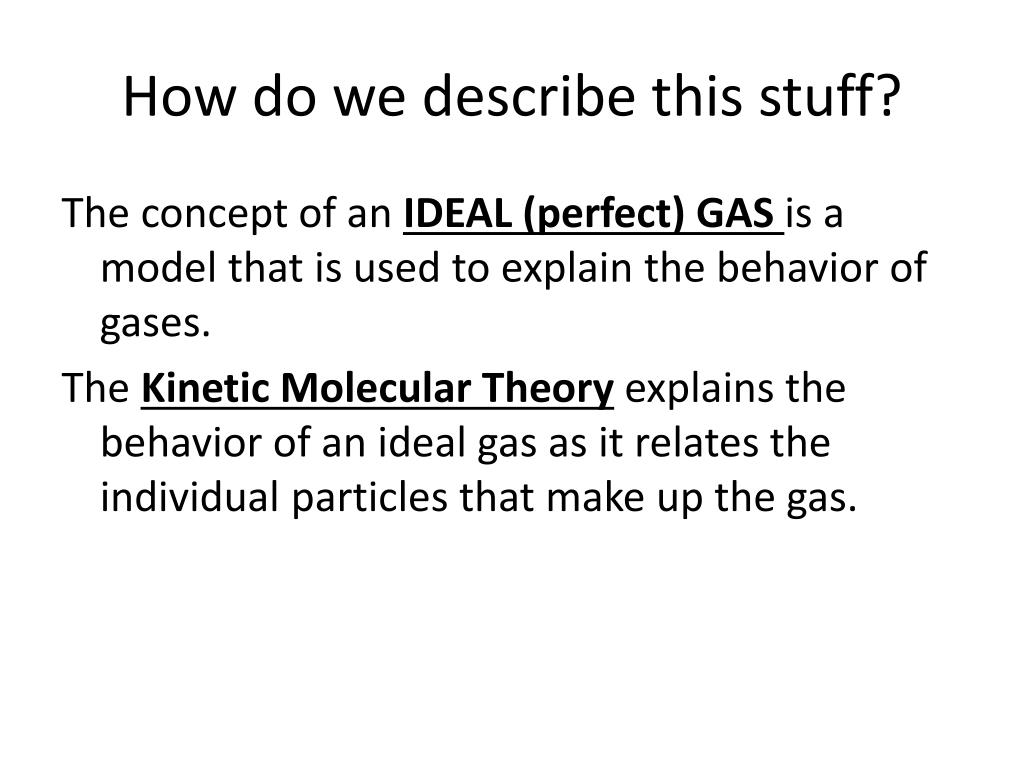 How do we describe this stuff?

The concept of an IDEAL (perfect) GAS is a model that is used to explain the behavior of gases.

The Kinetic Molecular Theory explains the behavior of an ideal gas as it relates the individual particles that make up the gas.